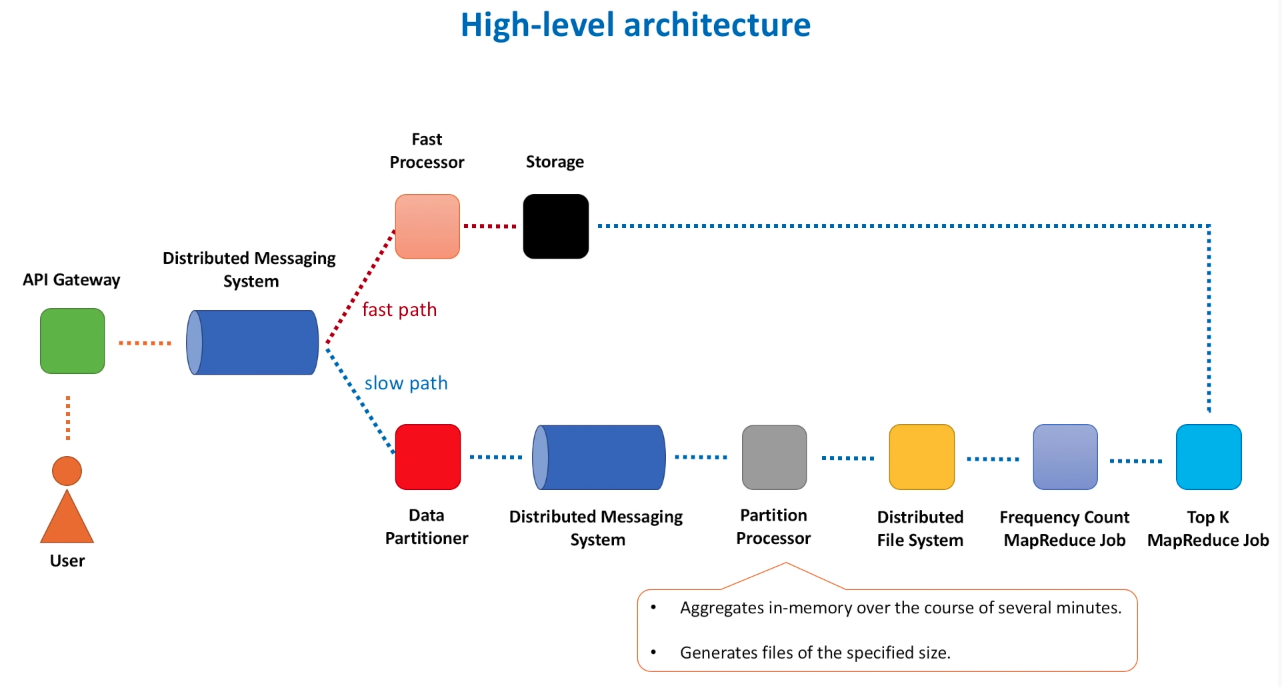 High-level architecture

Fast Processor

Storage

API Gateway

Distributed Messaging System

fast path

slow path

User

Data Partitioner

Distributed Messaging System

Partition Processor

Distributed File System

Frequency Count MapReduce Job

Top K MapReduce Job

• Aggregates in-memory over the course of several minutes.

• Generates files of the specified size.